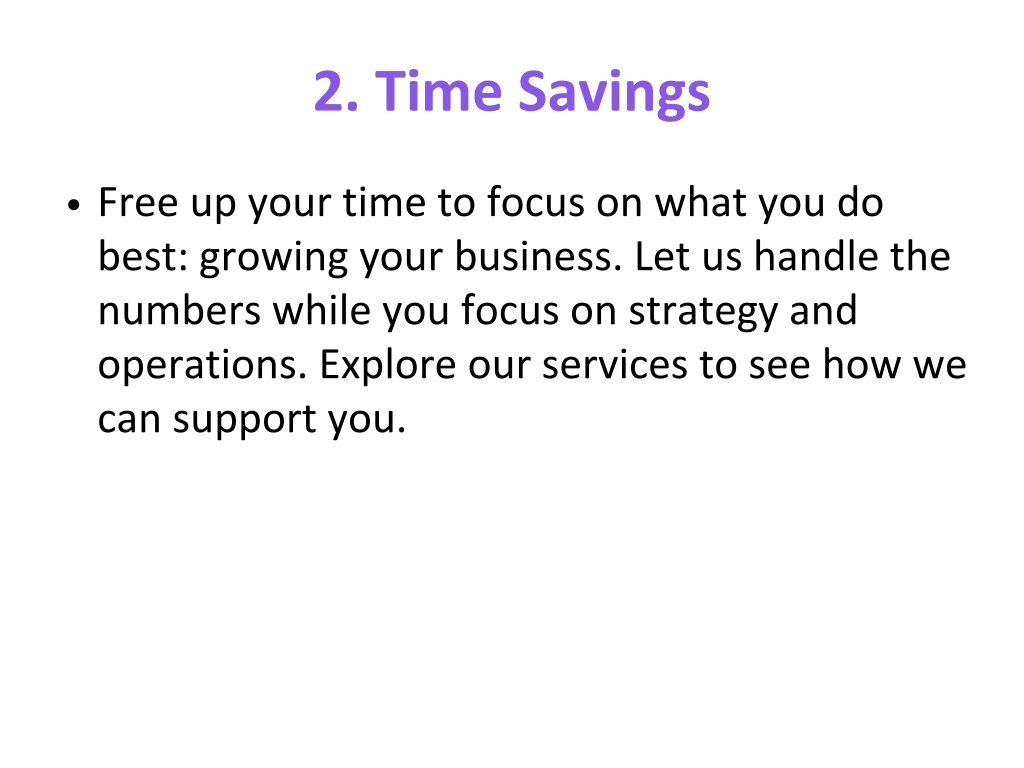 2. Time Savings

• Free up your time to focus on what you do best: growing your business. Let us handle the numbers while you focus on strategy and operations. Explore our services to see how we can support you.